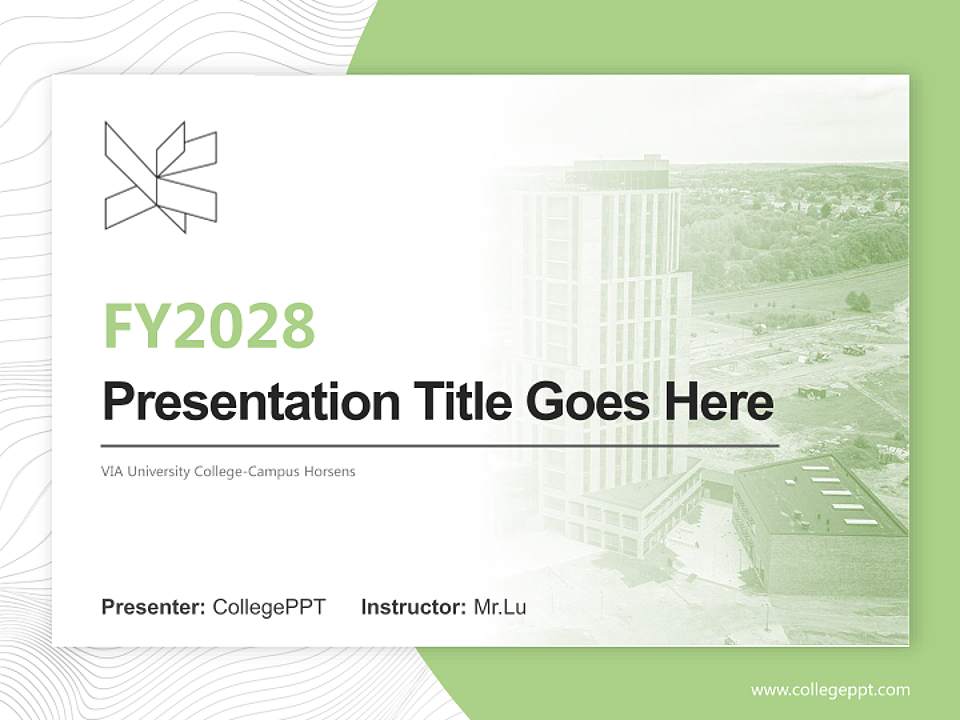 FY2028

Presentation Title Goes Here

VIA University College-Campus Horsens

Presenter: CollegePPT Instructor: Mr.Lu

www.collegeppt.com